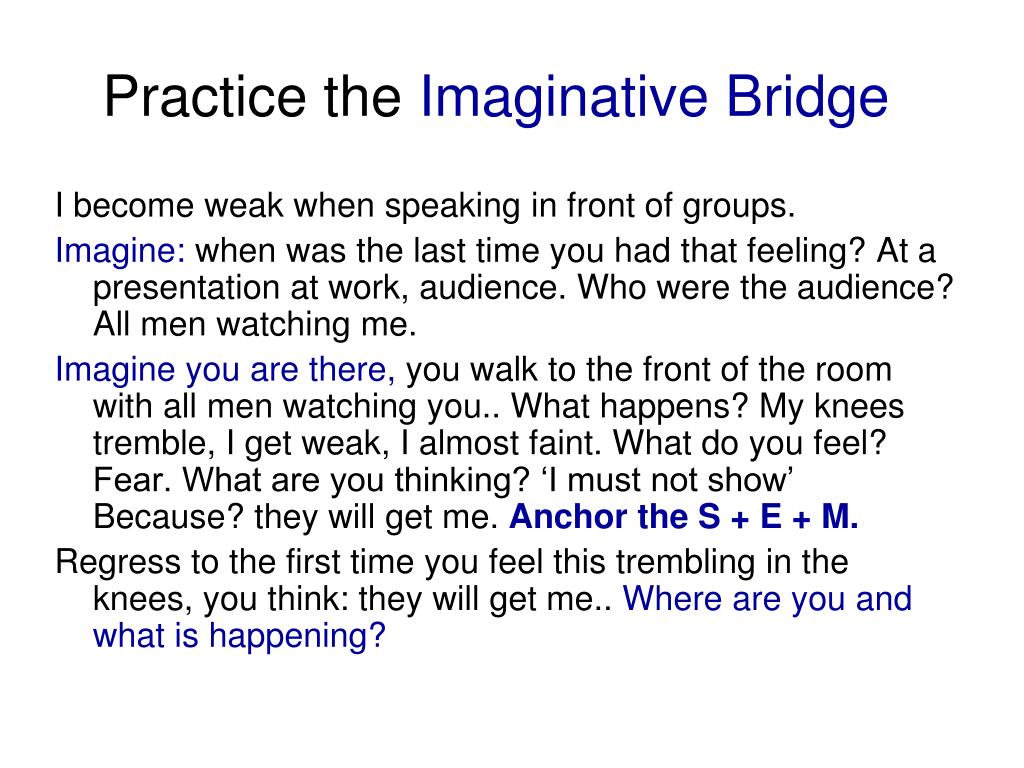 Practice the Imaginative Bridge

I become weak when speaking in front of groups.

Imagine: when was the last time you had that feeling? At a presentation at work, audience. Who were the audience? All men watching me.

Imagine you are there, you walk to the front of the room with all men watching you.. What happens? My knees tremble, I get weak, I almost faint. What do you feel? Fear. What are you thinking? ‘I must not show’ Because? they will get me. Anchor the S + E + M.

Regress to the first time you feel this trembling in the knees, you think: they will get me.. Where are you and what is happening?